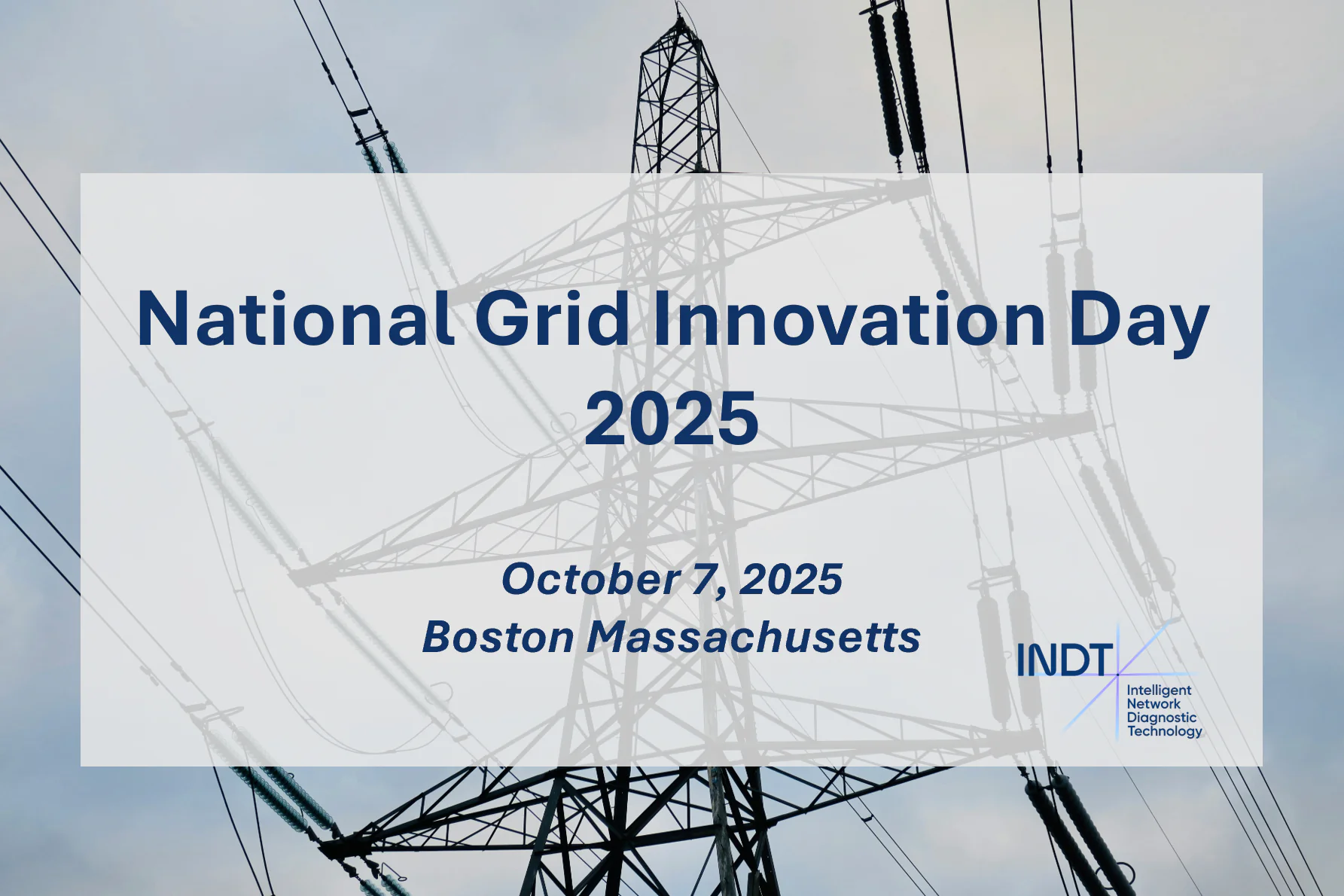 National Grid Innovation Day 2025

October 7, 2025
Boston Massachusetts

INDT
Intelligent Network Diagnostic Technology